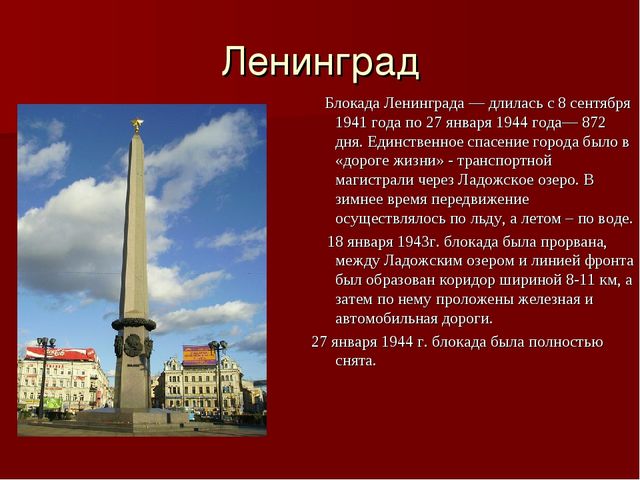 Ленинград

Блокада Ленинграда — длилась с 8 сентября 1941 года по 27 января 1944 года— 872 дня. Единственное спасение города было в «дороге жизни» - транспортной магистрали через Ладожское озеро. В зимнее время передвижение осуществлялось по льду, а летом – по воде.

18 января 1943г. блокада была прорвана, между Ладожским озером и линией фронта был образован коридор шириной 8-11 км, а затем по нему проложены железная и автомобильная дороги.

27 января 1944 г. блокада была полностью снята.